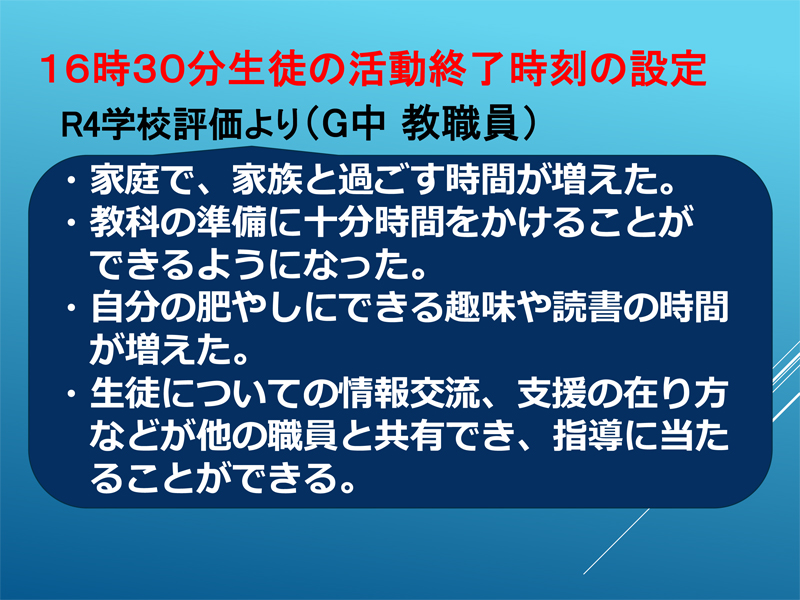 16時30分生徒の活動終了時刻の設定

R4学校評価より（G中 教職員）

・家庭で、家族と過ごす時間が増えた。
・教科の準備に十分時間をかけることができるようになった。
・自分の肥やしにできる趣味や読書の時間が増えた。
・生徒についての情報交流、支援の在り方などが他の職員と共有でき、指導に当たることができる。